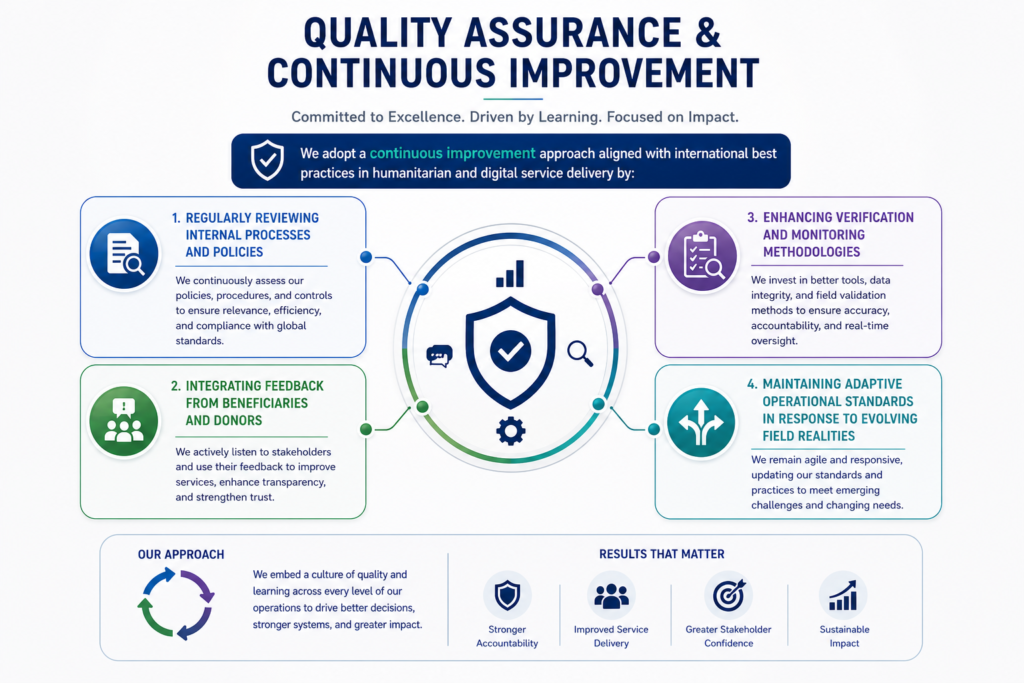 QUALITY ASSURANCE & CONTINUOUS IMPROVEMENT

Committed to Excellence. Driven by Learning. Focused on Impact.

We adopt a continuous improvement approach aligned with international best practices in humanitarian and digital service delivery by:

1. REGULARLY REVIEWING INTERNAL PROCESSES AND POLICIES

We continuously assess our policies, procedures, and controls to ensure relevance, efficiency, and compliance with global standards.

2. INTEGRATING FEEDBACK FROM BENEFICIARIES AND DONORS

We actively listen to stakeholders and use their feedback to improve services, enhance transparency, and strengthen trust.

3. ENHANCING VERIFICATION AND MONITORING METHODOLOGIES

We invest in better tools, data integrity, and field validation methods to ensure accuracy, accountability, and real-time oversight.

4. MAINTAINING ADAPTIVE OPERATIONAL STANDARDS IN RESPONSE TO EVOLVING FIELD REALITIES

We remain agile and responsive, updating our standards and practices to meet emerging challenges and changing needs.

OUR APPROACH

We embed a culture of quality and learning across every level of our operations to drive better decisions, stronger systems, and greater impact.

RESULTS THAT MATTER

Stronger Accountability

Improved Service Delivery

Greater Stakeholder Confidence

Sustainable Impact